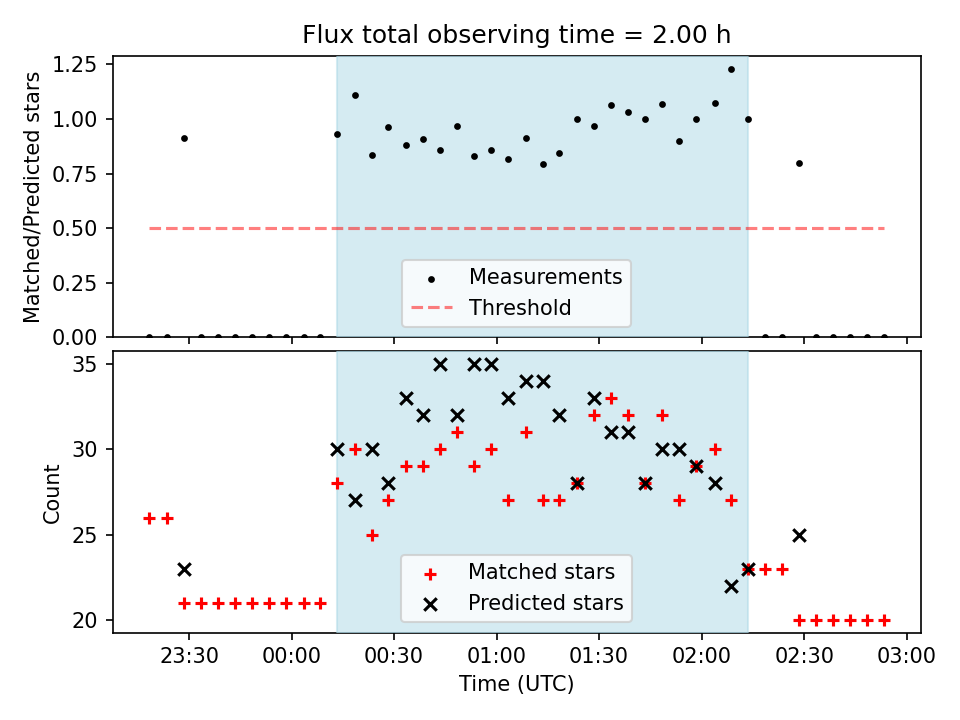 Flux total observing time = 2.00 h

Matched/Predicted stars

1.25
1.00
0.75
0.50
0.25
0.00

Measurements
Threshold

Count

35
30
25
20

Matched stars
Predicted stars

23:30
00:00
00:30
01:00
01:30
02:00
02:30
03:00

Time (UTC)